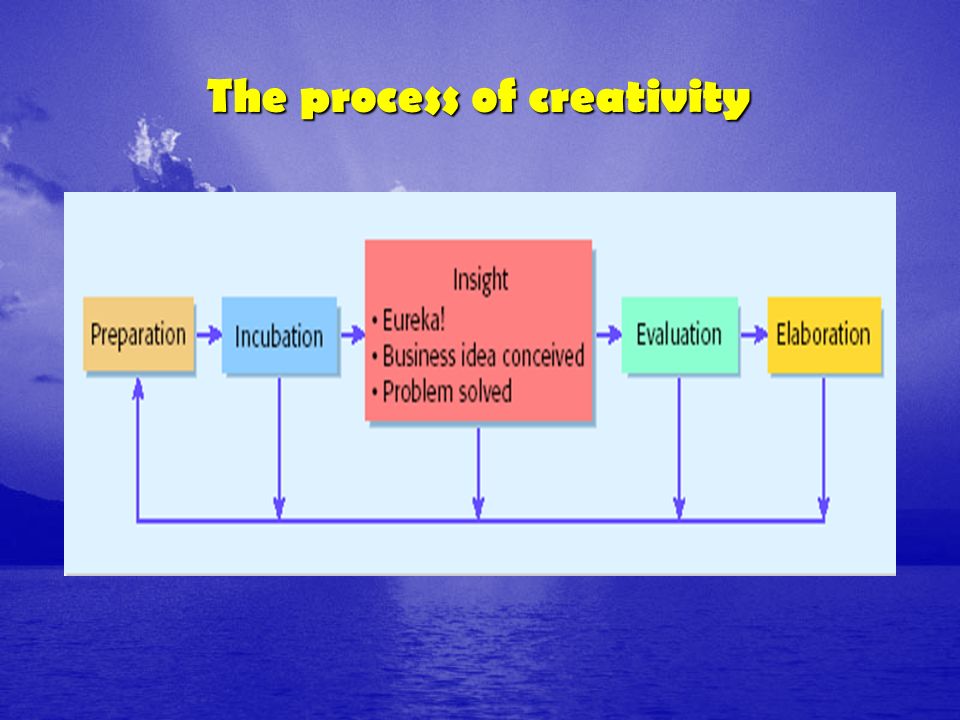 The process of creativity

Preparation

Incubation

Insight
• Eureka!
• Business idea conceived
• Problem solved

Evaluation

Elaboration